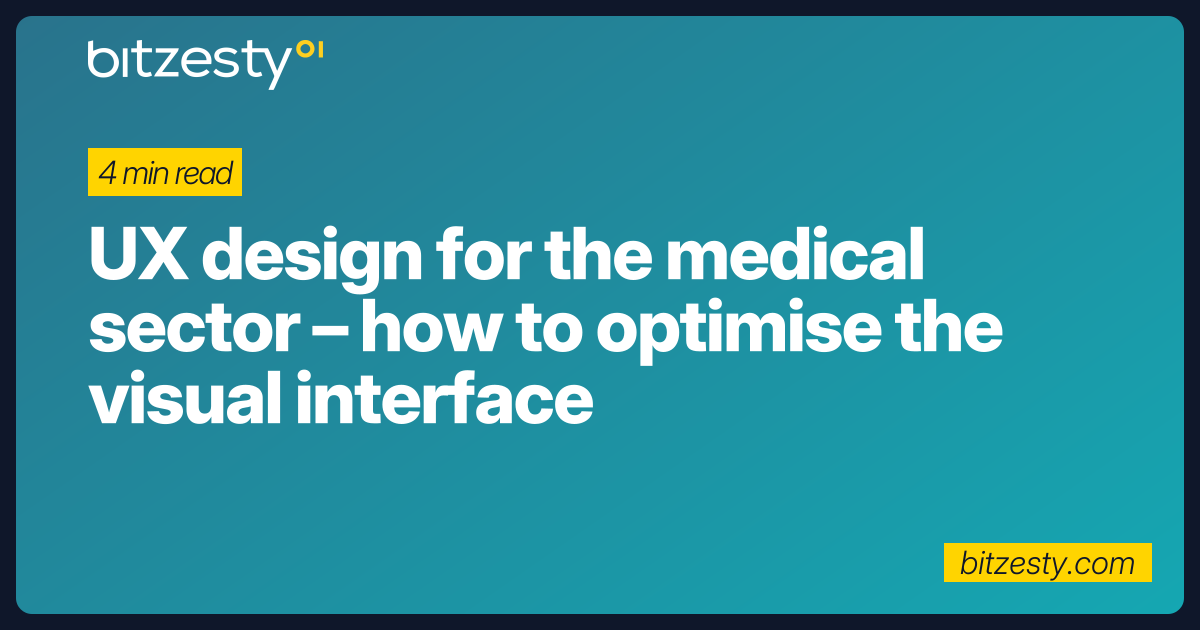 bitzesty

4 min read

UX design for the medical sector – how to optimise the visual interface

bitzesty.com